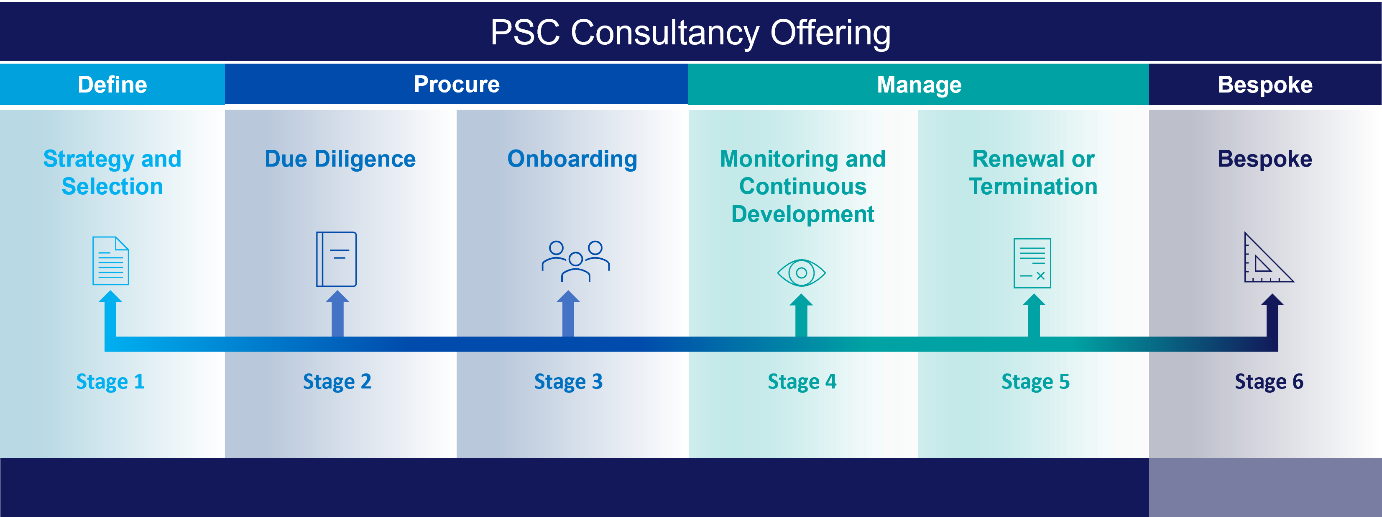 PSC Consultancy Offering

Define

Procure

Manage

Bespoke

Strategy and Selection

Due Diligence

Onboarding

Monitoring and Continuous Development

Renewal or Termination

Bespoke

Stage 1

Stage 2

Stage 3

Stage 4

Stage 5

Stage 6